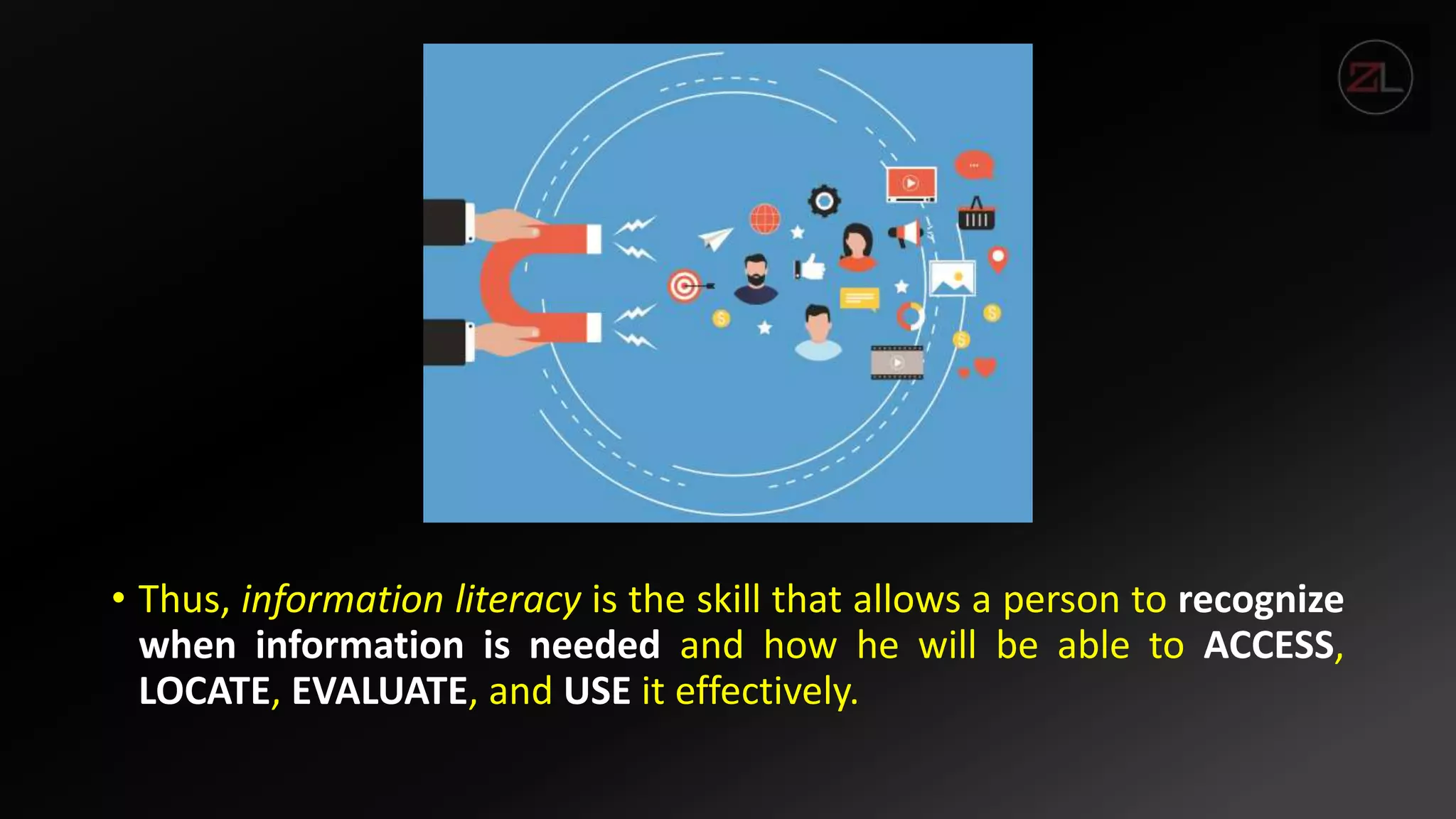 ZL

• Thus, information literacy is the skill that allows a person to recognize when information is needed and how he will be able to ACCESS, LOCATE, EVALUATE, and USE it effectively.